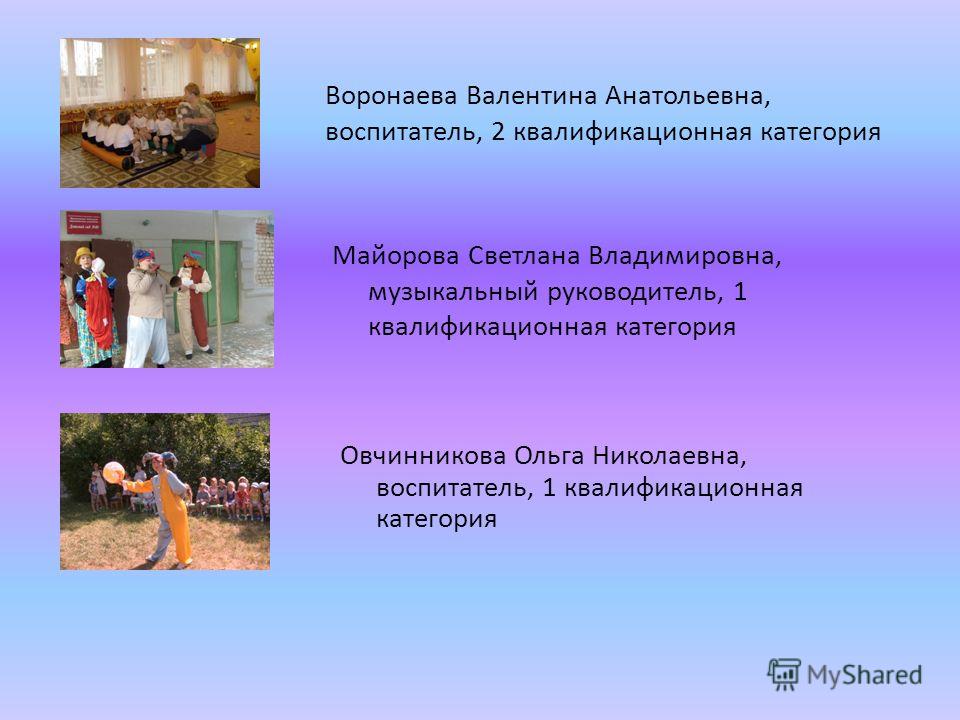 Воронаева Валентина Анатольевна, воспитатель, 2 квалификационная категория

Майорова Светлана Владимировна, музыкальный руководитель, 1 квалификационная категория

Овчинникова Ольга Николаевна, воспитатель, 1 квалификационная категория

MyShared